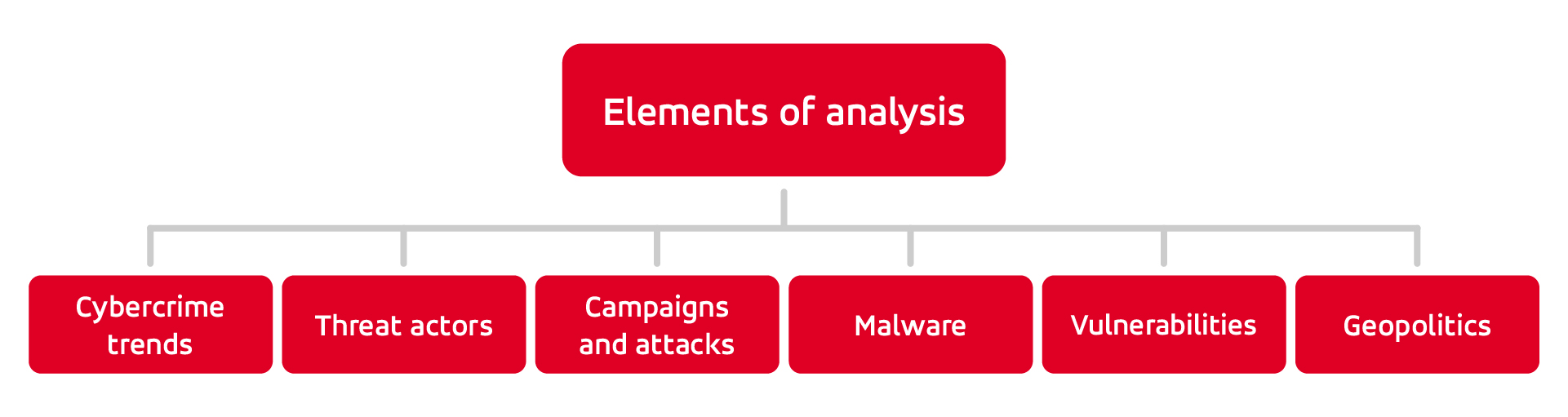 Elements of analysis

Cybercrime trends

Threat actors

Campaigns and attacks

Malware

Vulnerabilities

Geopolitics